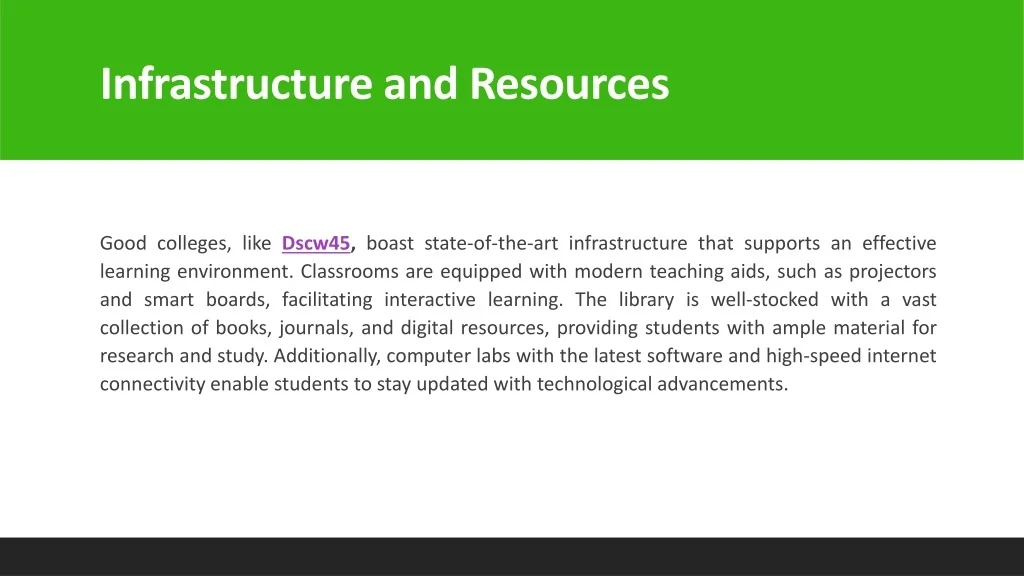 Infrastructure and Resources

Good colleges, like Dscw45, boast state-of-the-art infrastructure that supports an effective learning environment. Classrooms are equipped with modern teaching aids, such as projectors and smart boards, facilitating interactive learning. The library is well-stocked with a vast collection of books, journals, and digital resources, providing students with ample material for research and study. Additionally, computer labs with the latest software and high-speed internet connectivity enable students to stay updated with technological advancements.